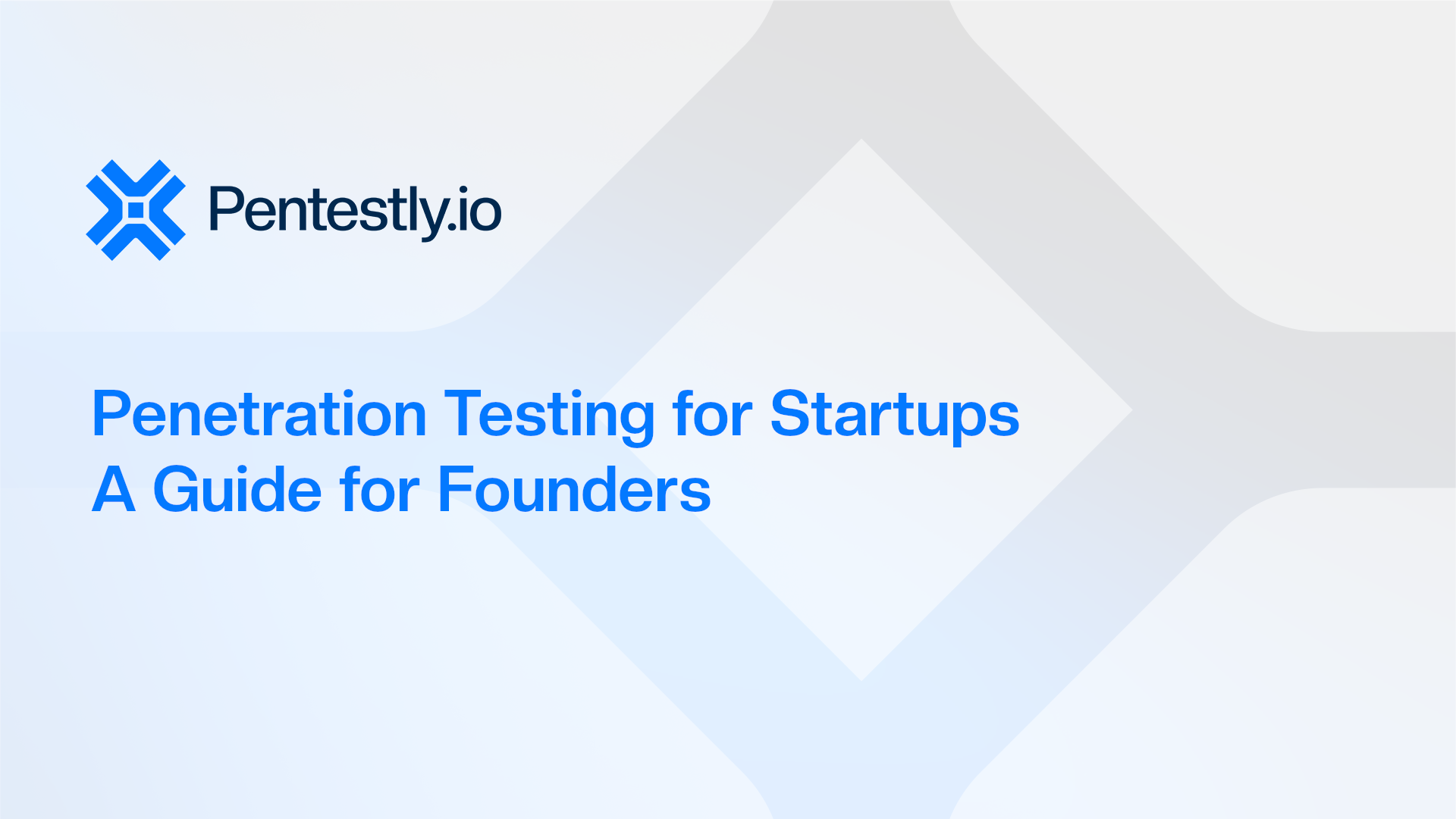 Pentestly.io

Penetration Testing for Startups
A Guide for Founders